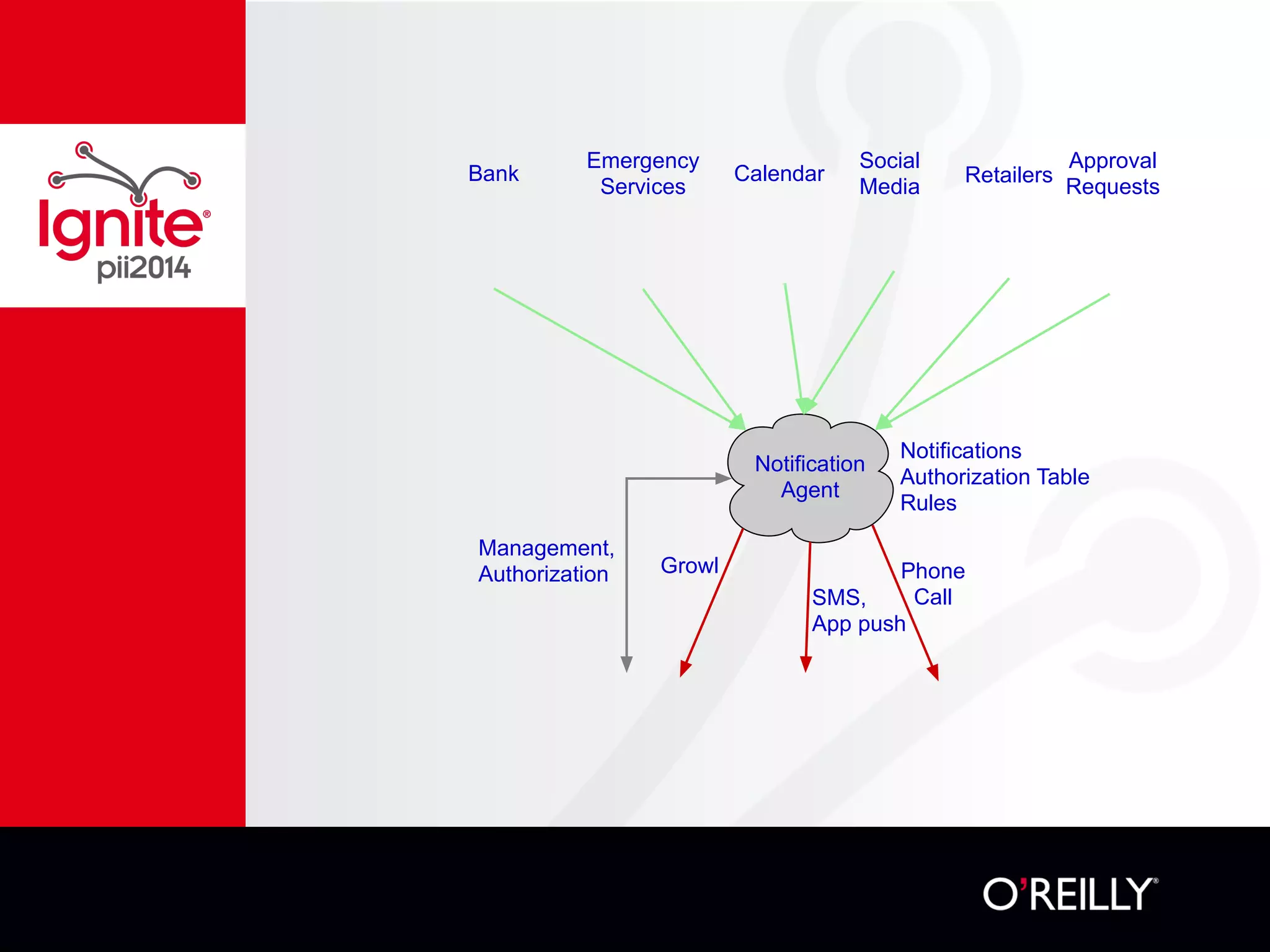 Ignite®
pii2014

Bank

Emergency Services

Calendar

Social Media

Retailers

Approval Requests

Notification Agent

Notifications
Authorization Table
Rules

Management, Authorization

Growl

SMS, App push

Phone Call

O'REILLY®